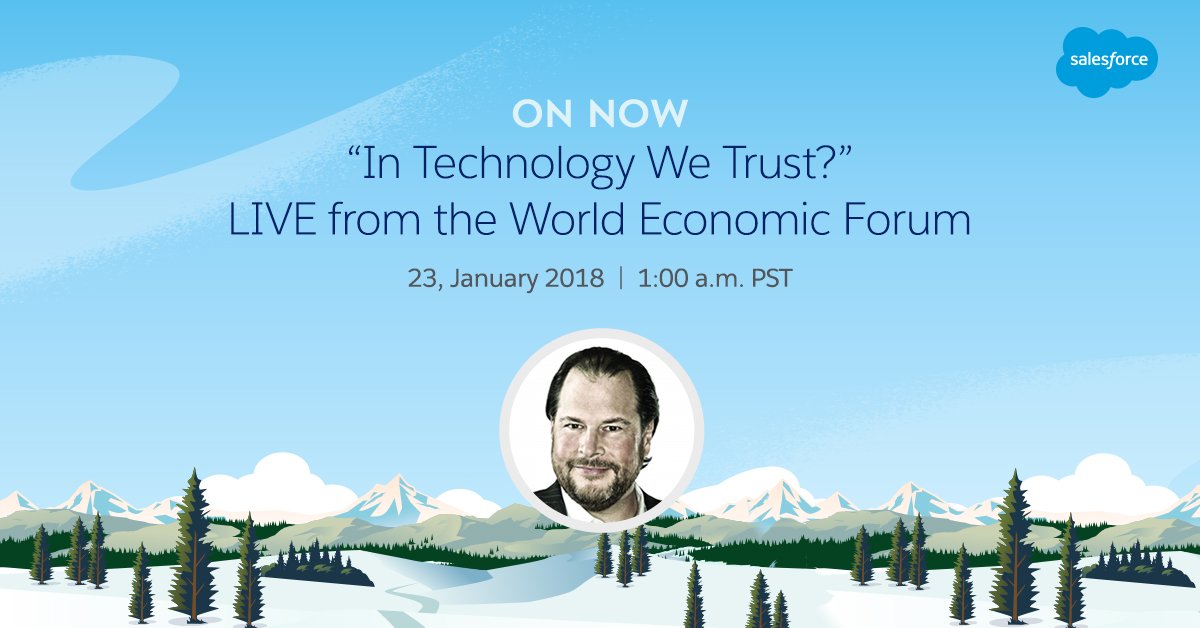 salesforce

ON NOW
“In Technology We Trust?”
LIVE from the World Economic Forum

23, January 2018 | 1:00 a.m. PST